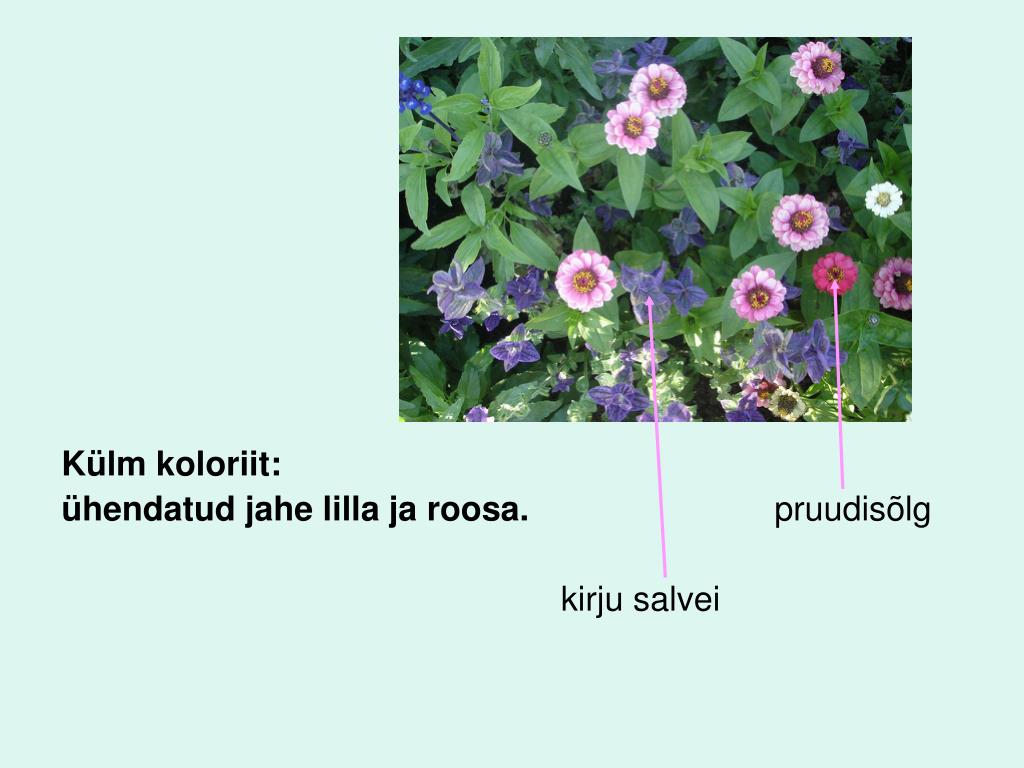 Külm koloriit:
ühendatud jahe lilla ja roosa.

pruudisõlg

kirju salvei